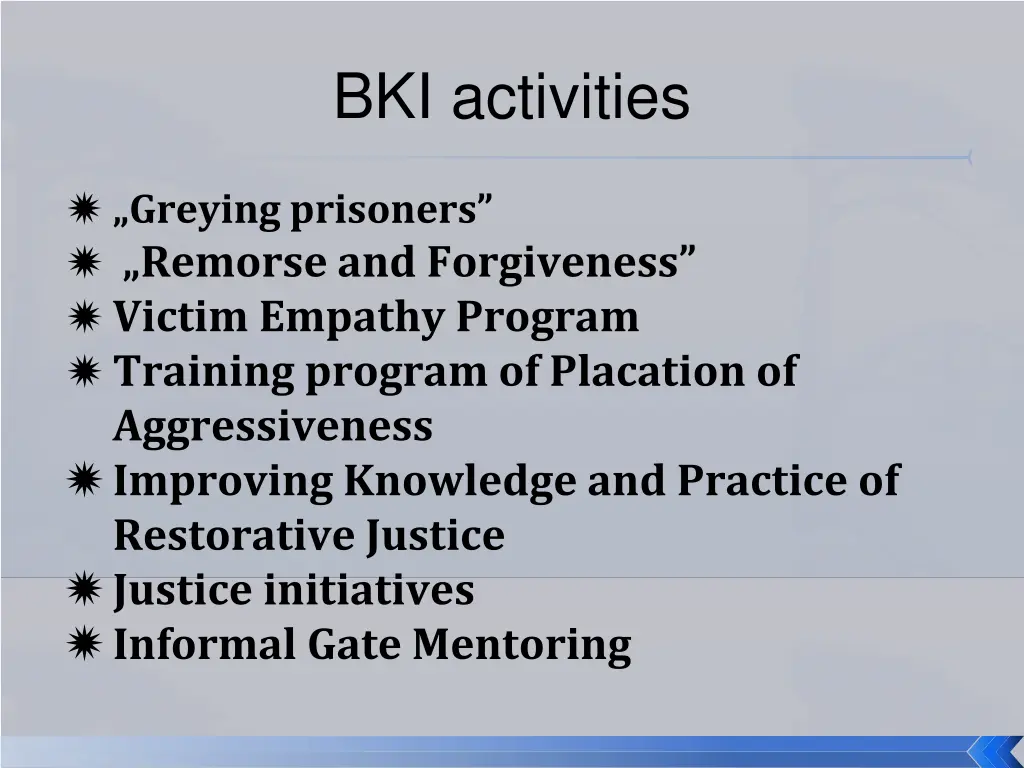 BKI activities

„Greying prisoners”
„Remorse and Forgiveness”
Victim Empathy Program
Training program of Placation of Aggressiveness
Improving Knowledge and Practice of Restorative Justice
Justice initiatives
Informal Gate Mentoring